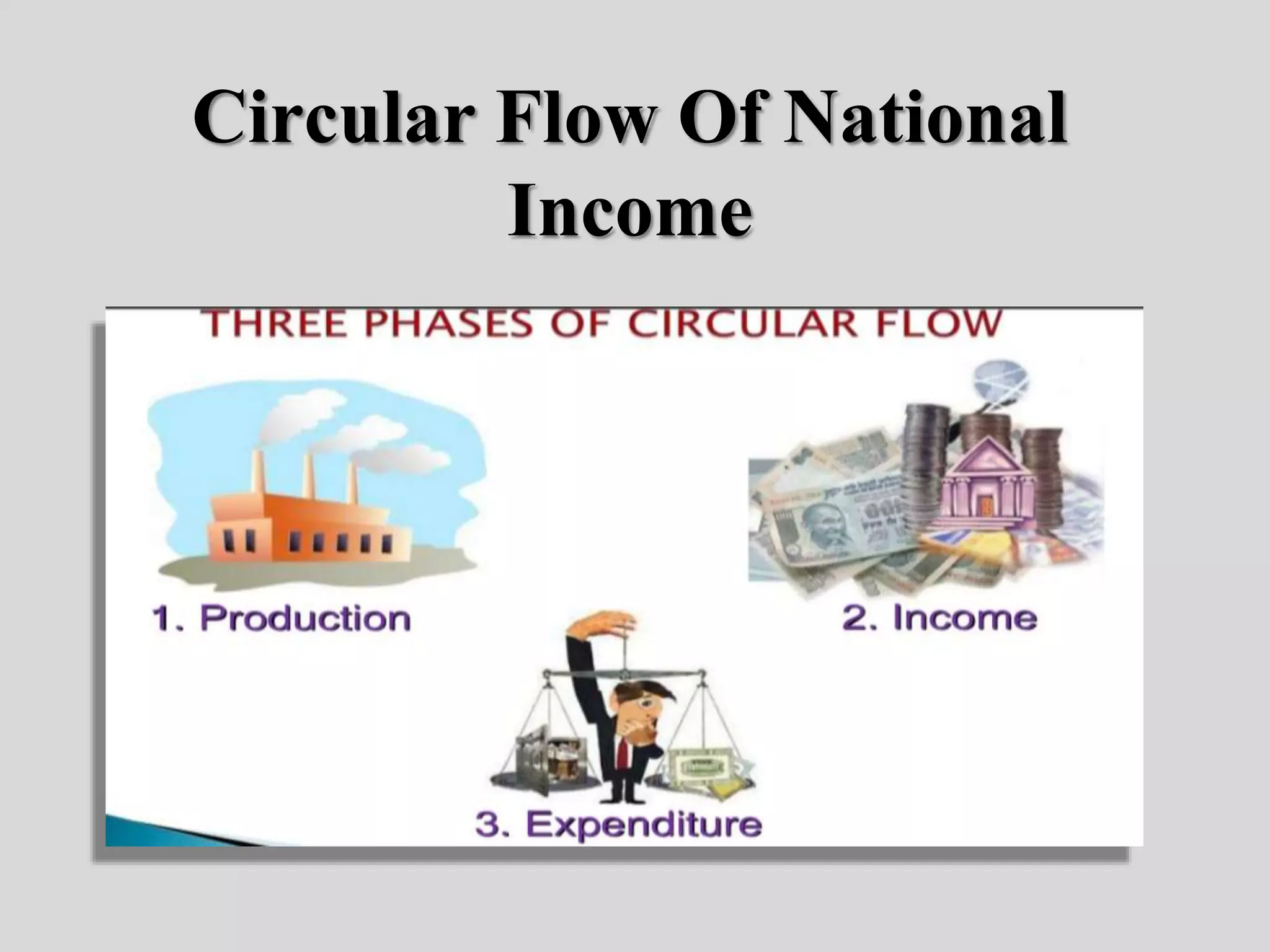 Circular Flow Of National Income

THREE PHASES OF CIRCULAR FLOW

1. Production

2. Income

3. Expenditure